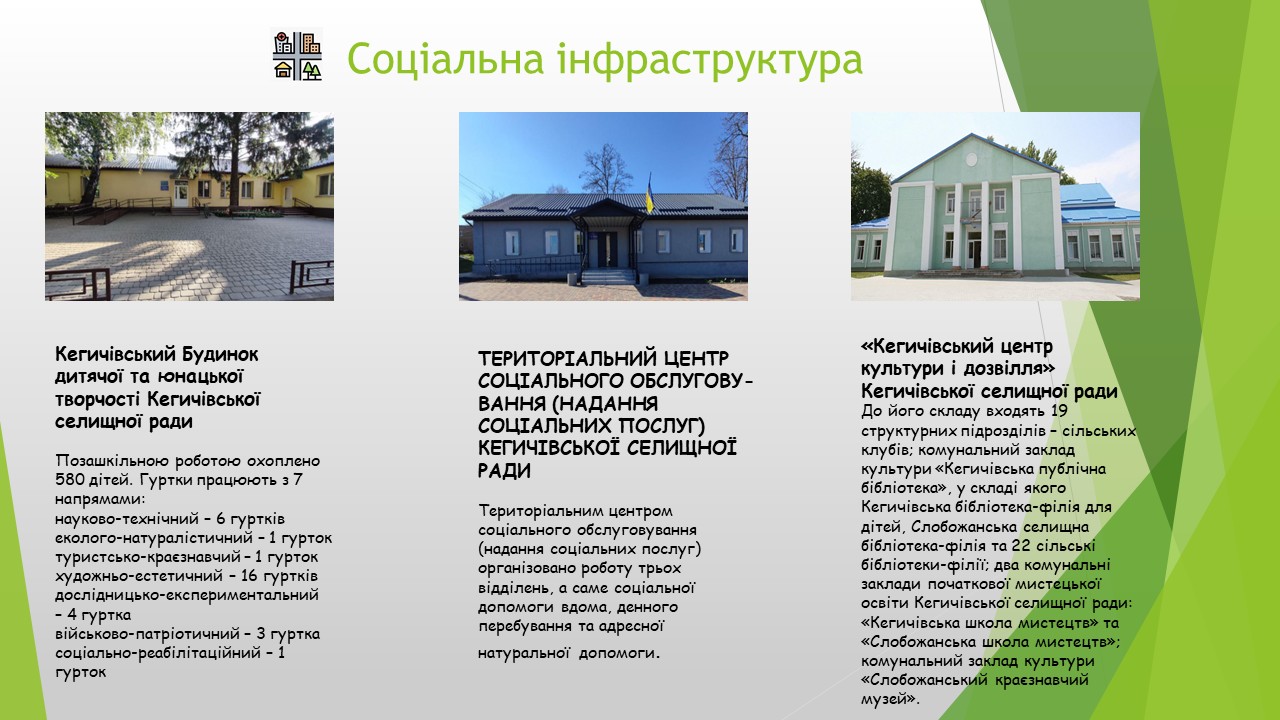 Соціальна інфраструктура

Кегичівський Будинок дитячої та юнацької творчості Кегичівської селищної ради

Позашкільною роботою охоплено 580 дітей. Гуртки працюють з 7 напрямами:
науково-технічний – 6 гуртків
еколого-натуралістичний – 1 гурток
туристсько-краєзнавчий – 1 гурток
художньо-естетичний – 16 гуртків
дослідницько-експериментальний – 4 гуртка
військово-патріотичний – 3 гуртка
соціально-реабілітаційний – 1 гурток

ТЕРИТОРІАЛЬНИЙ ЦЕНТР СОЦІАЛЬНОГО ОБСЛУГОВУВАННЯ (НАДАННЯ СОЦІАЛЬНИХ ПОСЛУГ) КЕГИЧІВСЬКОЇ СЕЛИЩНОЇ РАДИ

Територіальним центром соціального обслуговування (надання соціальних послуг) організовано роботу трьох відділень, а саме соціальної допомоги вдома, денного перебування та адресної

натуральної допомоги.

«Кегичівський центр культури і дозвілля» Кегичівської селищної ради
До його складу входять 19 структурних підрозділів – сільських клубів; комунальний заклад культури «Кегичівська публічна бібліотека», у складі якого Кегичівська бібліотека-філія для дітей, Слобожанська селищна бібліотека-філія та 22 сільські бібліотеки-філії; два комунальні заклади початкової мистецької освіти Кегичівської селищної ради: «Кегичівська школа мистецтв» та «Слобожанська школа мистецтв»; комунальний заклад культури «Слобожанський краєзнавчий музей».